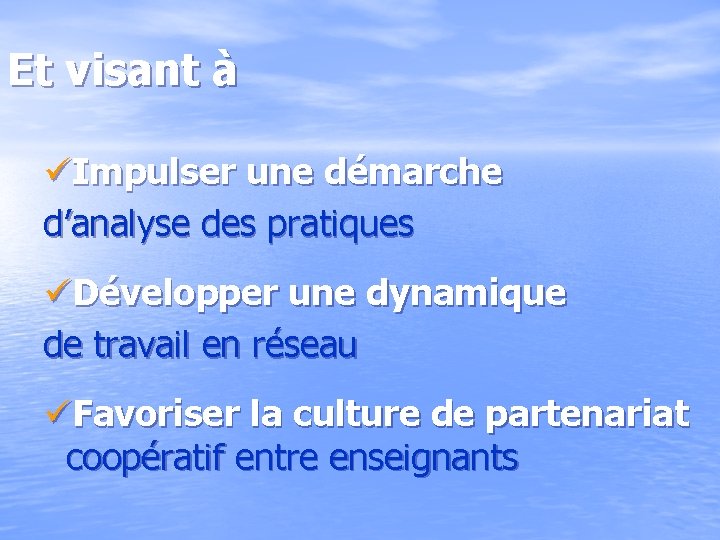 Et visant à

✓Impulser une démarche d'analyse des pratiques

✓Développer une dynamique de travail en réseau

✓Favoriser la culture de partenariat coopératif entre enseignants